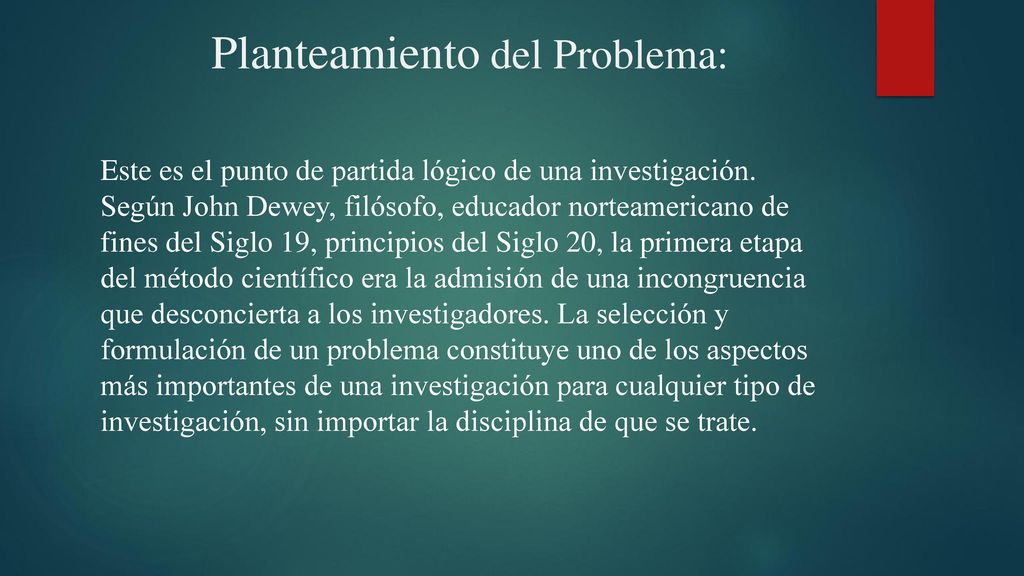 Planteamiento del Problema:

Este es el punto de partida lógico de una investigación. Según John Dewey, filósofo, educador norteamericano de fines del Siglo 19, principios del Siglo 20, la primera etapa del método científico era la admisión de una incongruencia que desconcierta a los investigadores. La selección y formulación de un problema constituye uno de los aspectos más importantes de una investigación para cualquier tipo de investigación, sin importar la disciplina de que se trate.